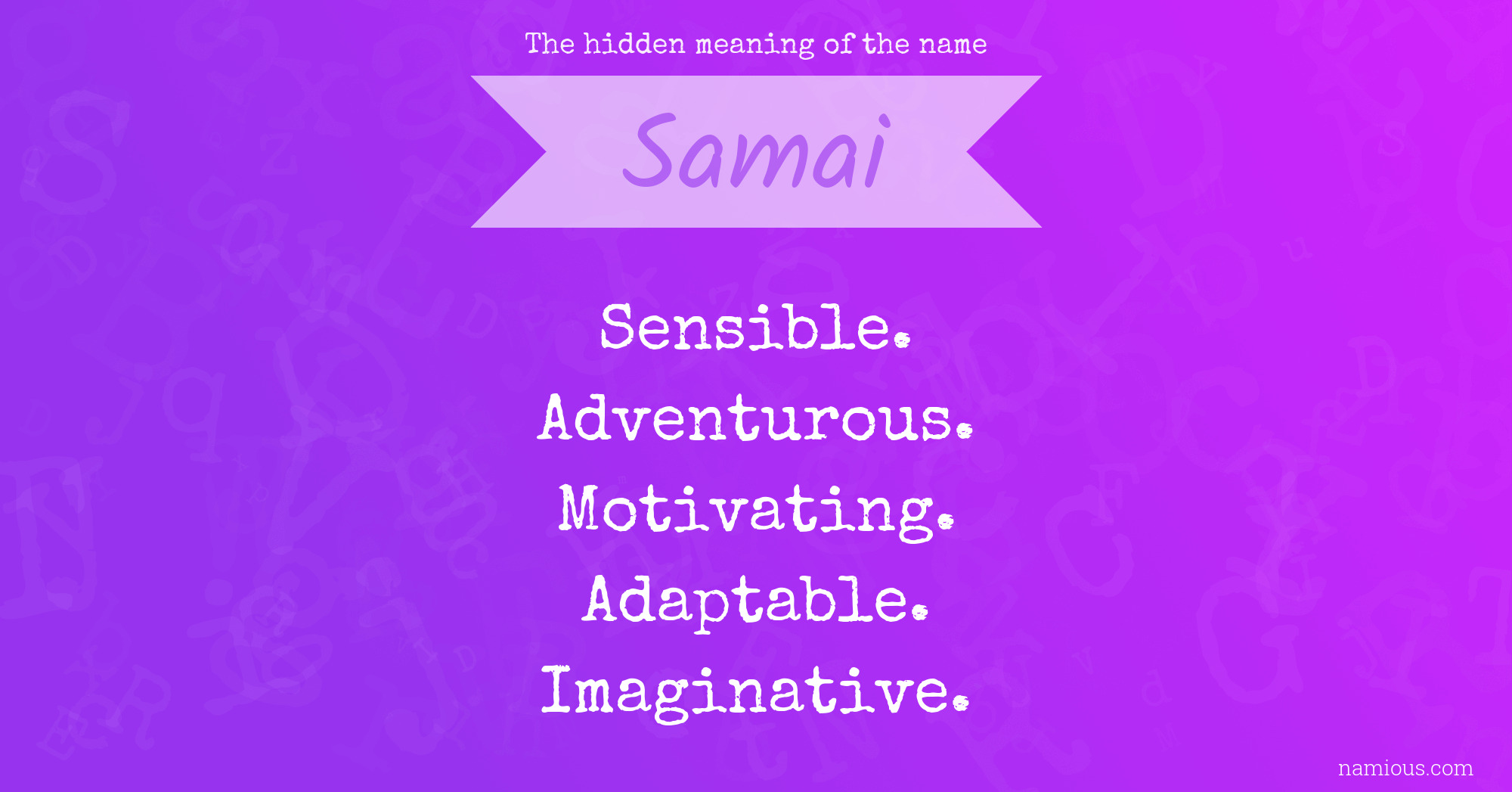 The hidden meaning of the name

Samai

Sensible.
Adventurous.
Motivating.
Adaptable.
Imaginative.

namious.com